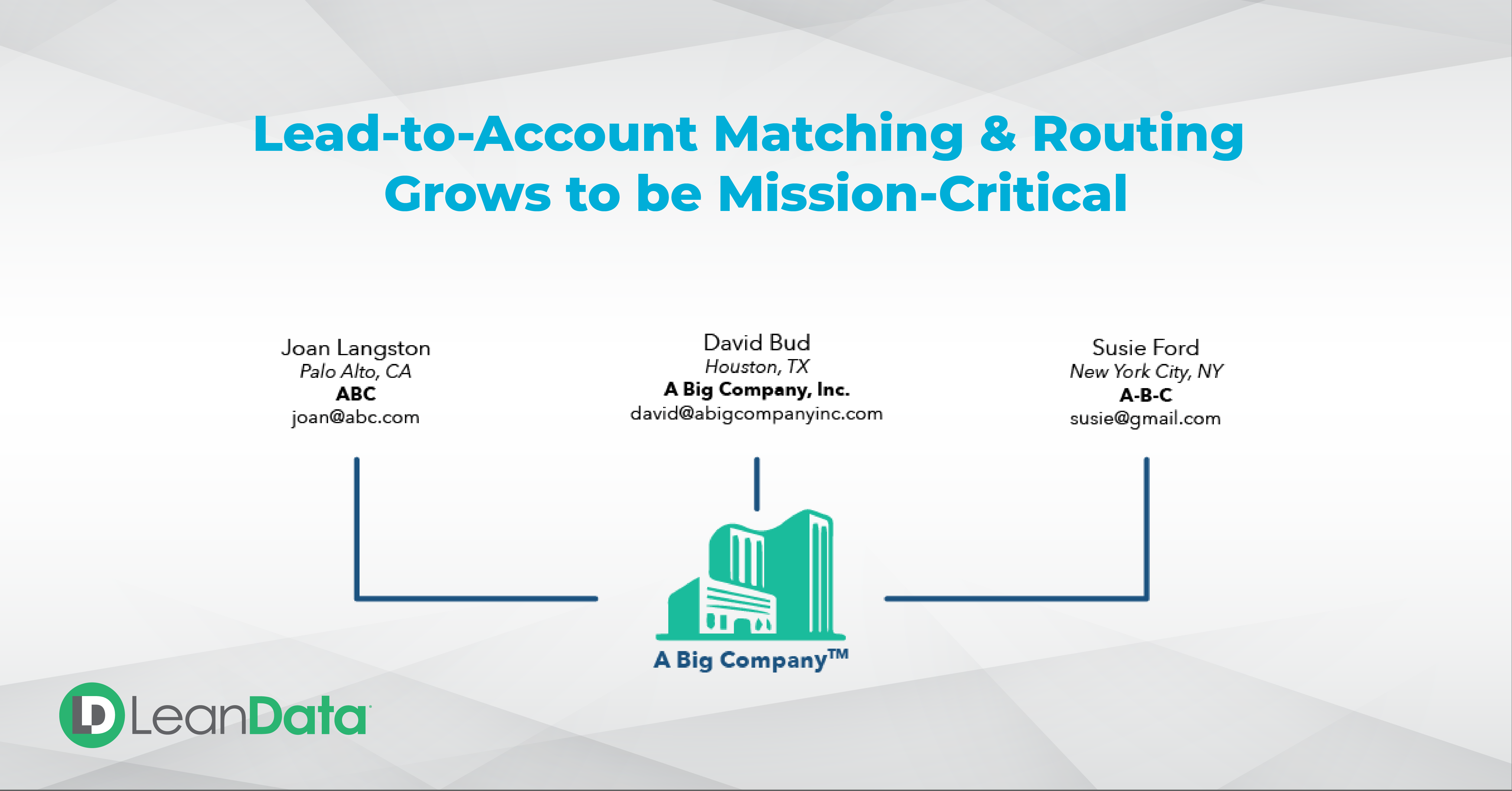 Lead-to-Account Matching & Routing Grows to be Mission-Critical

Joan Langston
Palo Alto, CA
ABC
joan@abc.com

David Bud
Houston, TX
A Big Company, Inc.
david@abigcompanyinc.com

Susie Ford
New York City, NY
A-B-C
susie@gmail.com

A Big Company™

LD LeanData